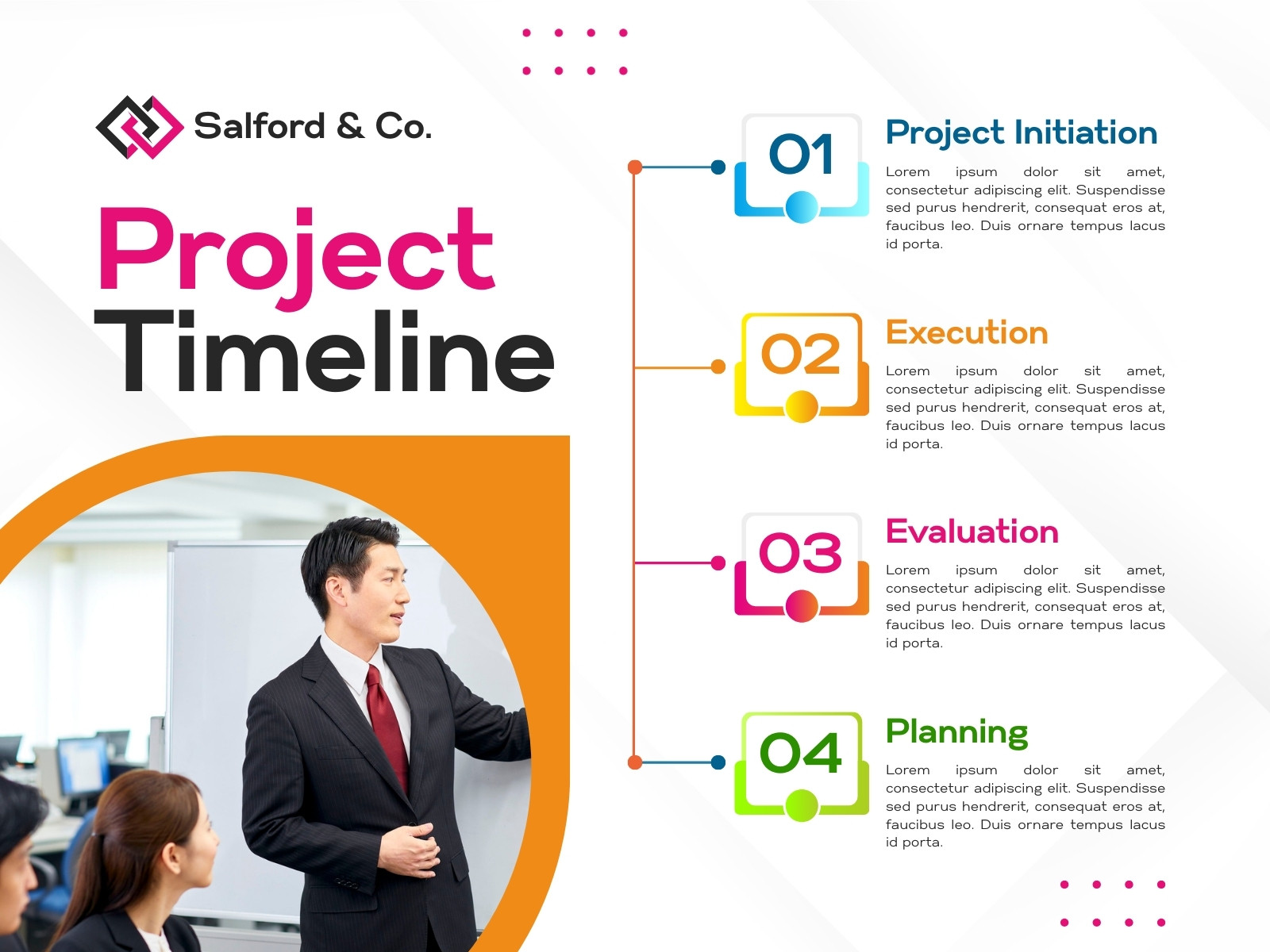 Salford & Co.

Project Timeline

01

Project Initiation

Lorem ipsum dolor sit amet, consectetur adipiscing elit. Suspendisse sed purus hendrerit, consequat eros at, faucibus leo. Duis ornare tempus lacus id porta.

02

Execution

Lorem ipsum dolor sit amet, consectetur adipiscing elit. Suspendisse sed purus hendrerit, consequat eros at, faucibus leo. Duis ornare tempus lacus id porta.

03

Evaluation

Lorem ipsum dolor sit amet, consectetur adipiscing elit. Suspendisse sed purus hendrerit, consequat eros at, faucibus leo. Duis ornare tempus lacus id porta.

04

Planning

Lorem ipsum dolor sit amet, consectetur adipiscing elit. Suspendisse sed purus hendrerit, consequat eros at, faucibus leo. Duis ornare tempus lacus id porta.